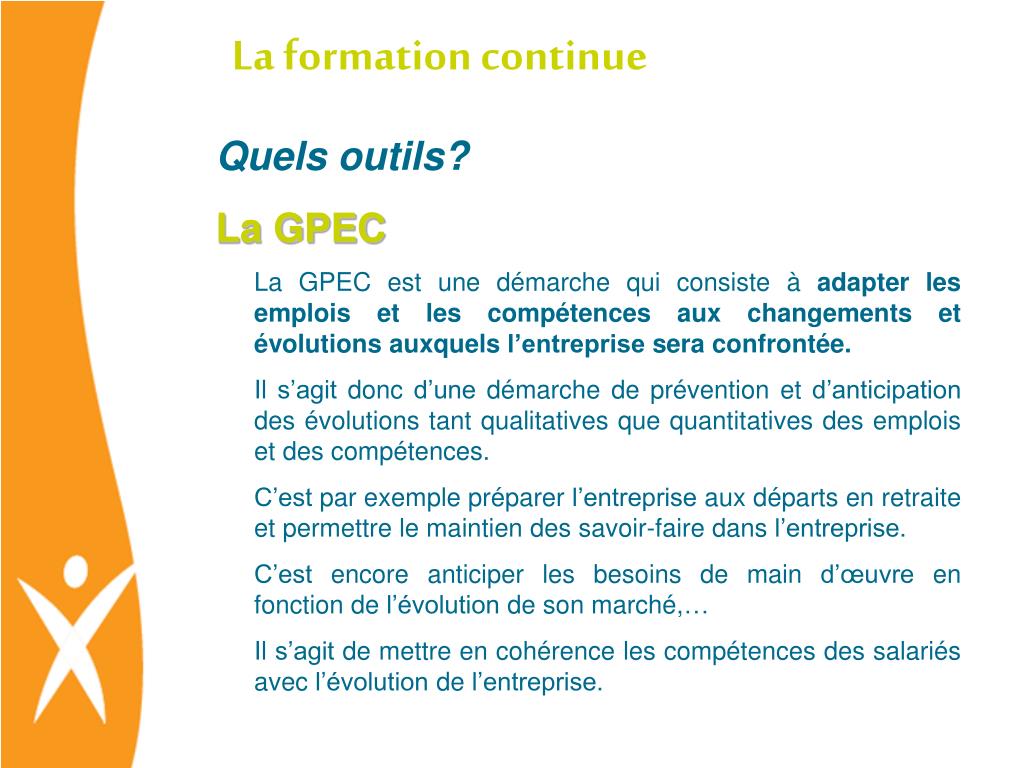 La formation continue

Quels outils?

La GPEC

La GPEC est une démarche qui consiste à adapter les emplois et les compétences aux changements et évolutions auxquels l’entreprise sera confrontée.

Il s’agit donc d’une démarche de prévention et d’anticipation des évolutions tant qualitatives que quantitatives des emplois et des compétences.

C’est par exemple préparer l’entreprise aux départs en retraite et permettre le maintien des savoir-faire dans l’entreprise.

C’est encore anticiper les besoins de main d’œuvre en fonction de l’évolution de son marché,…

Il s’agit de mettre en cohérence les compétences des salariés avec l’évolution de l’entreprise.